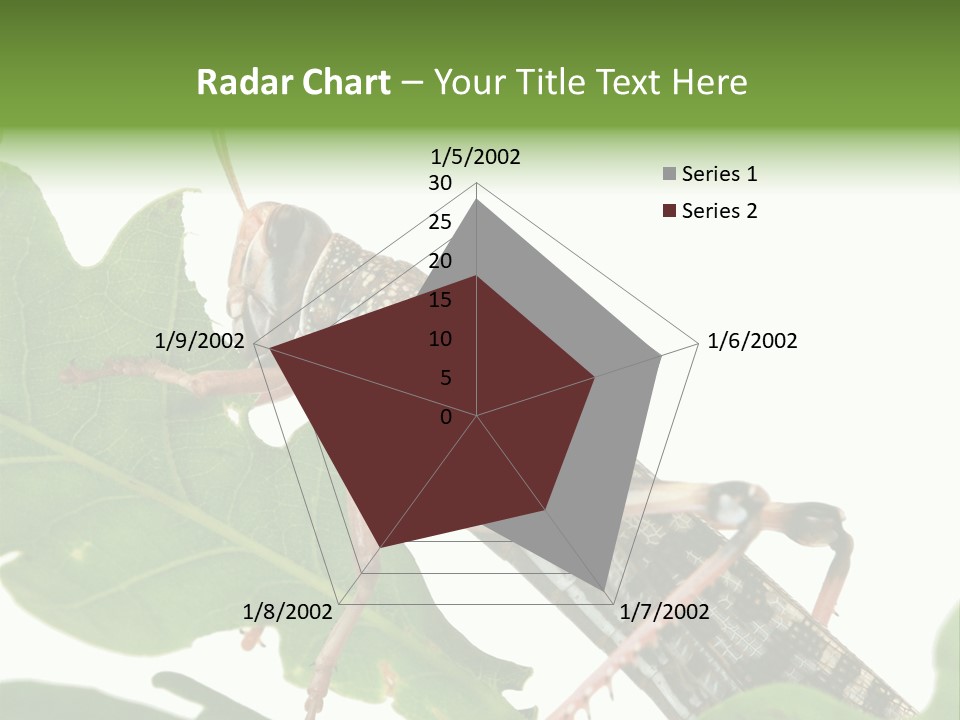 Radar Chart – Your Title Text Here

1/5/2002
30
25
20
15
10
5
0
1/6/2002
1/7/2002
1/8/2002
1/9/2002

Series 1
Series 2